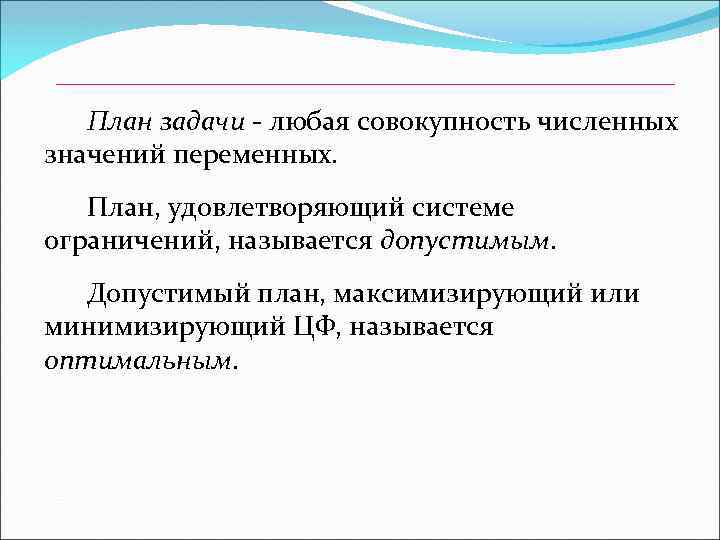 План задачи - любая совокупность численных значений переменных.

План, удовлетворяющий системе ограничений, называется допустимым.

Допустимый план, максимизирующий или минимизирующий ЦФ, называется оптимальным.